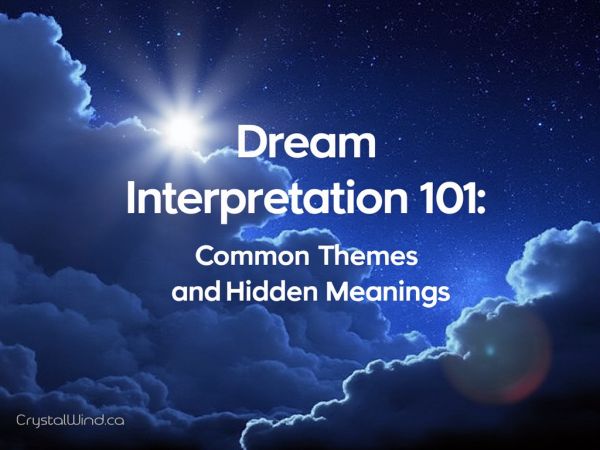 Dream Interpretation 101:

Common Themes and Hidden Meanings

CrystalWind.ca